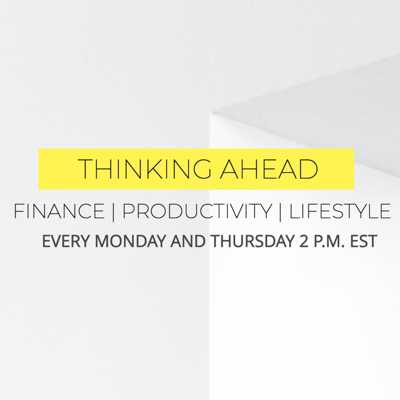 THINKING AHEAD

FINANCE | PRODUCTIVITY | LIFESTYLE

EVERY MONDAY AND THURSDAY 2 P.M. EST